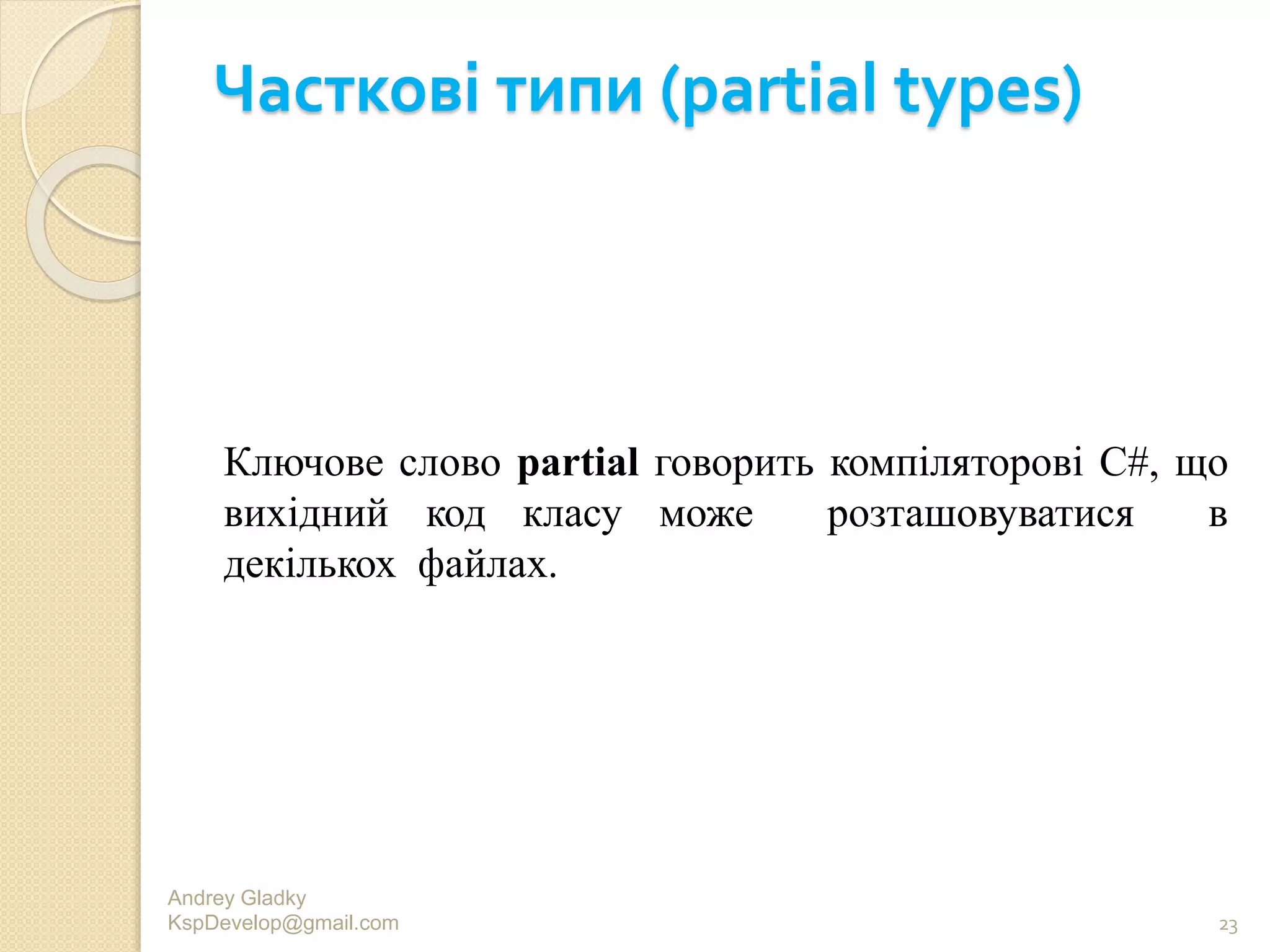 Часткові типи (partial types)

Ключове слово partial говорить компіляторові C#, що вихідний код класу може розташовуватися в декількох файлах.

Andrey Gladky
KspDevelop@gmail.com

23